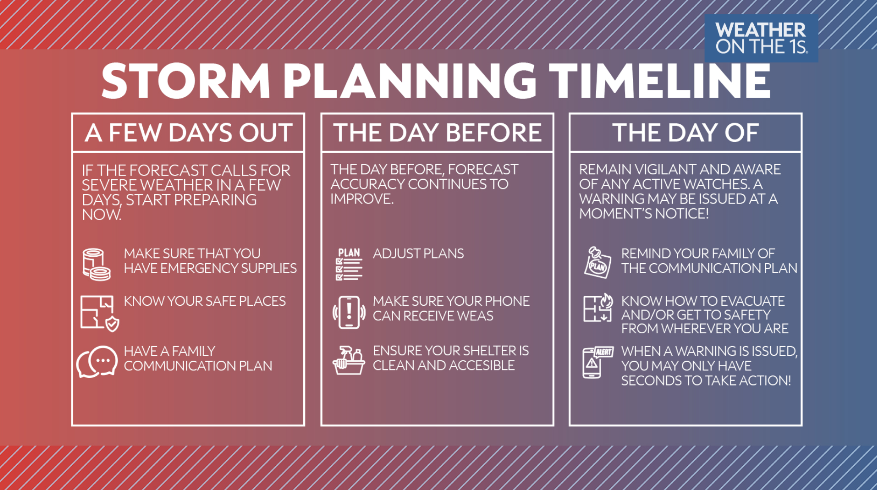 WEATHER ON THE 1S.

STORM PLANNING TIMELINE

A FEW DAYS OUT

IF THE FORECAST CALLS FOR SEVERE WEATHER IN A FEW DAYS, START PREPARING NOW.

MAKE SURE THAT YOU HAVE EMERGENCY SUPPLIES

KNOW YOUR SAFE PLACES

HAVE A FAMILY COMMUNICATION PLAN

THE DAY BEFORE

THE DAY BEFORE, FORECAST ACCURACY CONTINUES TO IMPROVE.

PLAN

ADJUST PLANS

MAKE SURE YOUR PHONE CAN RECEIVE WEAS

ENSURE YOUR SHELTER IS CLEAN AND ACCESIBLE

THE DAY OF

REMAIN VIGILANT AND AWARE OF ANY ACTIVE WATCHES. A WARNING MAY BE ISSUED AT A MOMENT'S NOTICE!

PLAN

REMIND YOUR FAMILY OF THE COMMUNICATION PLAN

KNOW HOW TO EVACUATE AND/OR GET TO SAFETY FROM WHEREVER YOU ARE

ALERT

WHEN A WARNING IS ISSUED, YOU MAY ONLY HAVE SECONDS TO TAKE ACTION!